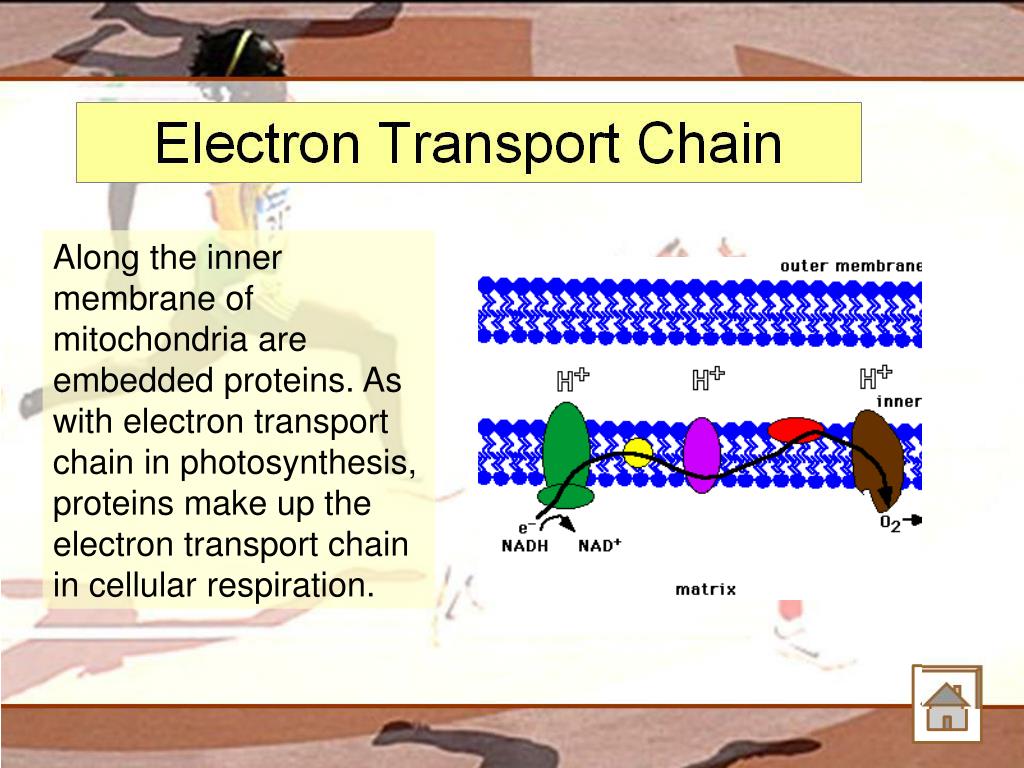 Electron Transport Chain

Along the inner membrane of mitochondria are embedded proteins. As with electron transport chain in photosynthesis, proteins make up the electron transport chain in cellular respiration.

outer membrane

$H^+$ $H^+$ $H^+$

inner

$e^-$
NADH $NAD^+$

$O_2$

matrix